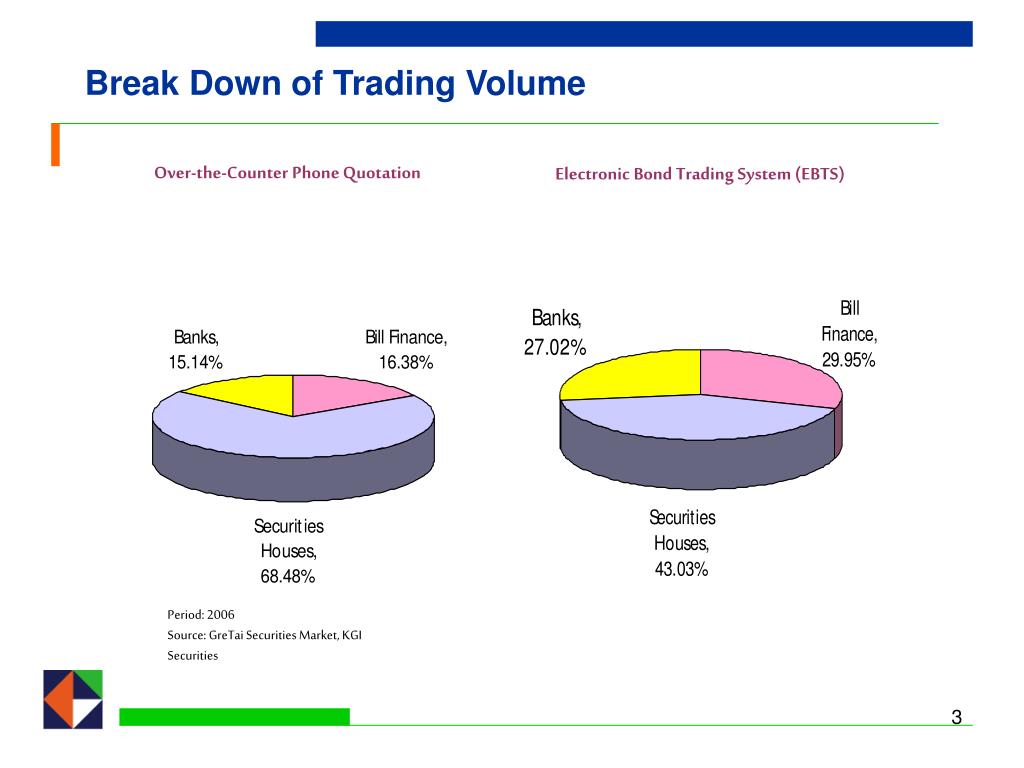 Break Down of Trading Volume

Over-the-Counter Phone Quotation

Banks, 15.14%

Bill Finance, 16.38%

Securities Houses, 68.48%

Electronic Bond Trading System (EBTS)

Banks, 27.02%

Bill Finance, 29.95%

Securities Houses, 43.03%

Period: 2006
Source: GreTai Securities Market, KGI Securities

3